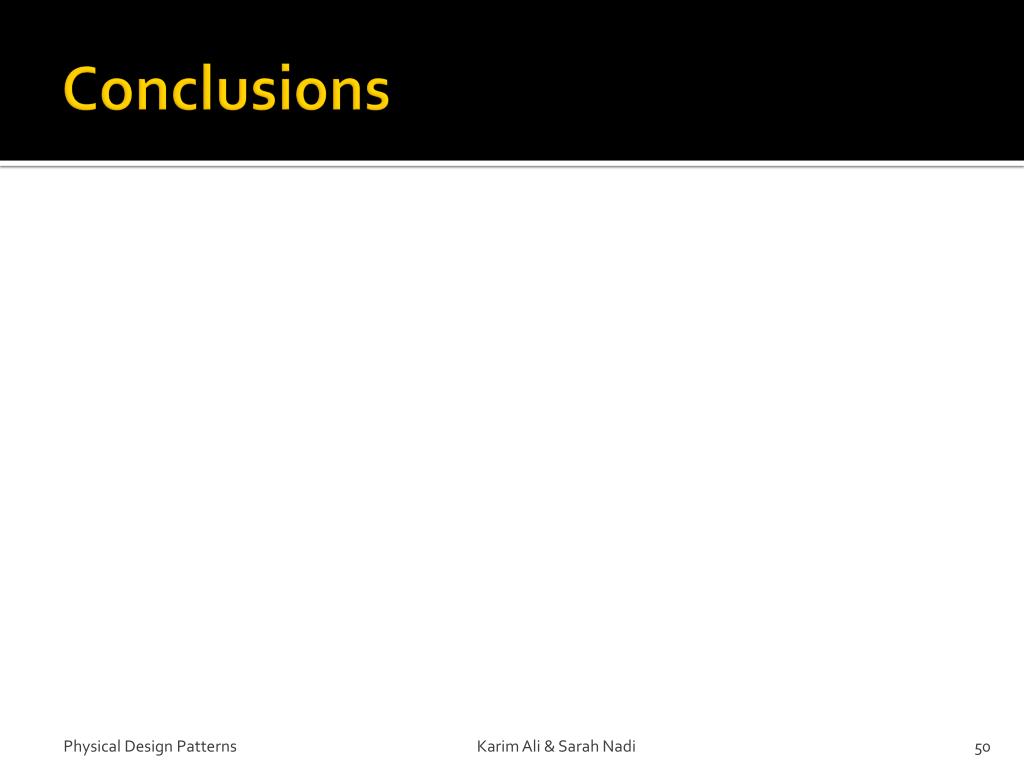 Conclusions

Physical Design Patterns

Karim Ali & Sarah Nadi

50